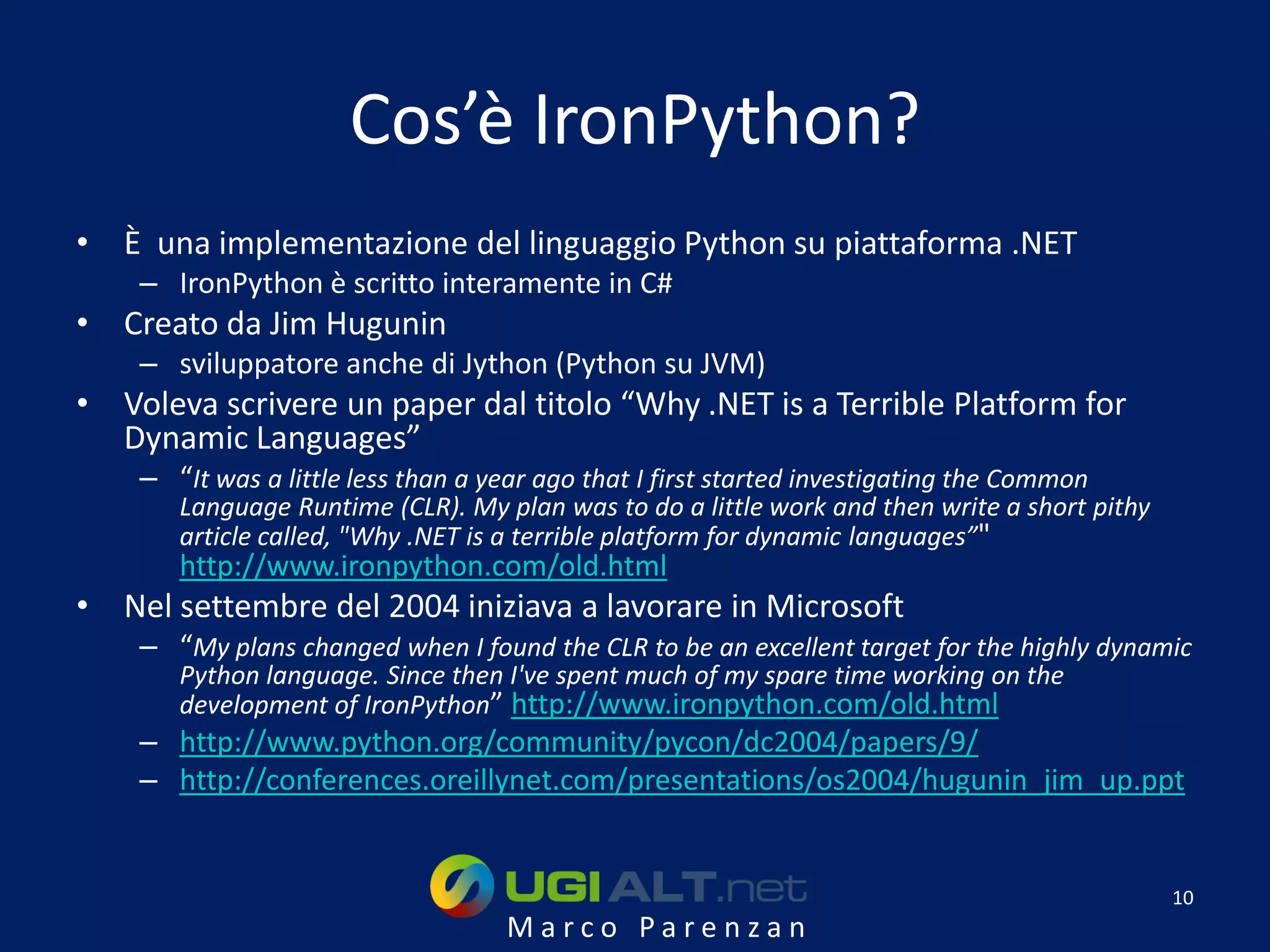 Cos’è IronPython?

• È una implementazione del linguaggio Python su piattaforma .NET
– IronPython è scritto interamente in C#

• Creato da Jim Hugunin
– sviluppatore anche di Jython (Python su JVM)

• Voleva scrivere un paper dal titolo “Why .NET is a Terrible Platform for Dynamic Languages”
– “It was a little less than a year ago that I first started investigating the Common Language Runtime (CLR). My plan was to do a little work and then write a short pithy article called, "Why .NET is a terrible platform for dynamic languages”" http://www.ironpython.com/old.html

• Nel settembre del 2004 iniziava a lavorare in Microsoft
– “My plans changed when I found the CLR to be an excellent target for the highly dynamic Python language. Since then I've spent much of my spare time working on the development of IronPython” http://www.ironpython.com/old.html
– http://www.python.org/community/pycon/dc2004/papers/9/
– http://conferences.oreillynet.com/presentations/os2004/hugunin_jim_up.ppt

UGI ALT.net
Marco Parenzan

10